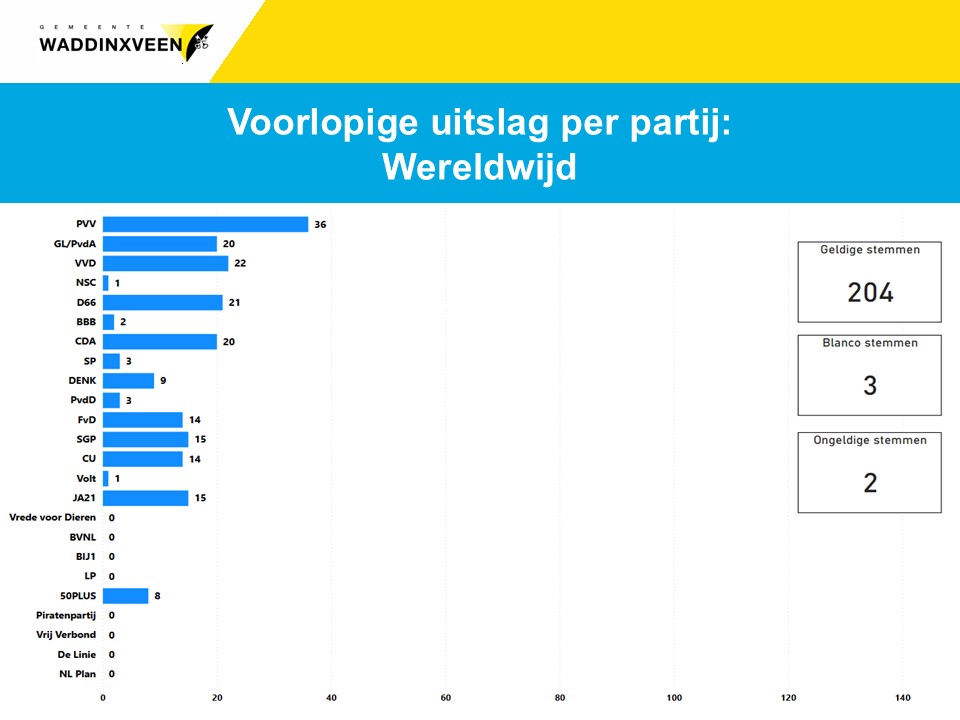 GEMEENTE WADDINXVEEN

Voorlopige uitslag per partij:
Wereldwijd

PVV 36
GL/PvdA 20
VVD 22
NSC 1
D66 21
BBB 2
CDA 20
SP 3
DENK 9
PvdD 3
FvD 14
SGP 15
CU 14
Volt 1
JA21 15
Vrede voor Dieren 0
BVNL 0
BIJ1 0
LP 0
50PLUS 8
Piratenpartij 0
Vrij Verbond 0
De Linie 0
NL Plan 0

0 20 40 60 80 100 120 140

Geldige stemmen
204

Blanco stemmen
3

Ongeldige stemmen
2